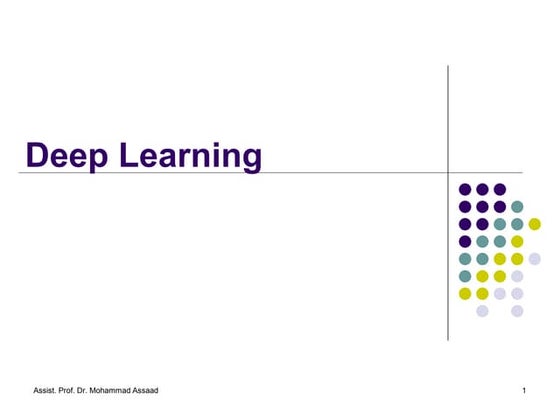 Deep Learning

Assist. Prof. Dr. Mohammad Assaad

1